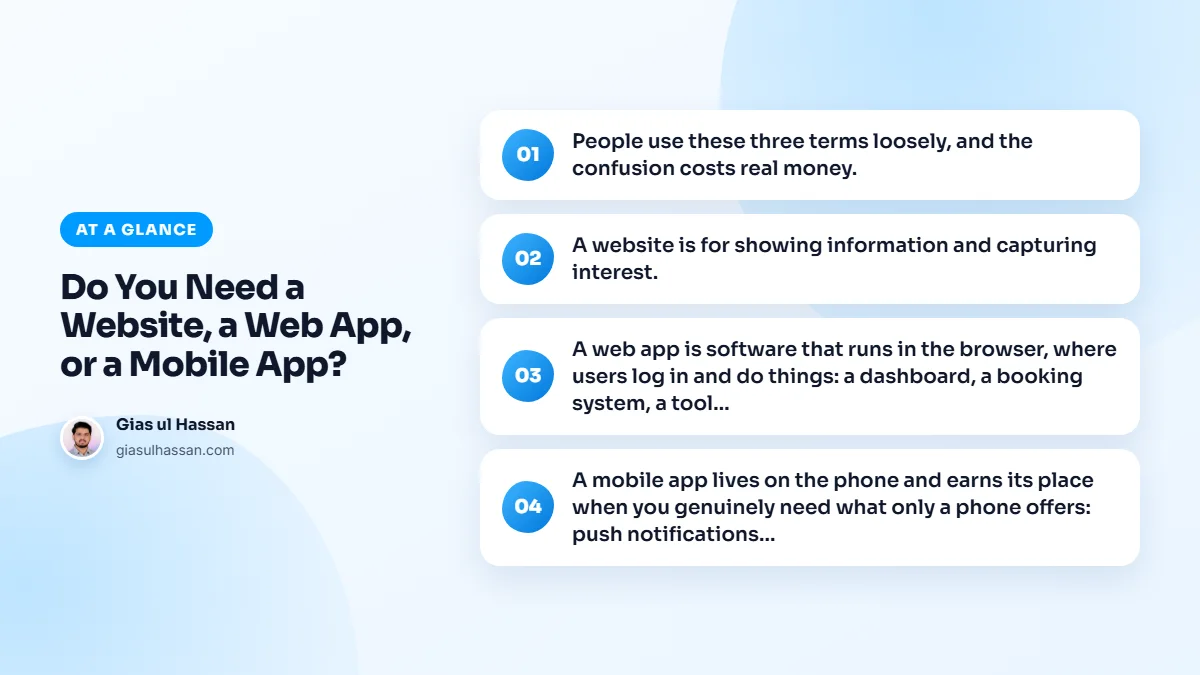 AT A GLANCE

Do You Need a Website, a Web App, or a Mobile App?

Gias ul Hassan
giasulhassan.com

01 People use these three terms loosely, and the confusion costs real money.

02 A website is for showing information and capturing interest.

03 A web app is software that runs in the browser, where users log in and do things: a dashboard, a booking system, a tool...

04 A mobile app lives on the phone and earns its place when you genuinely need what only a phone offers: push notifications...